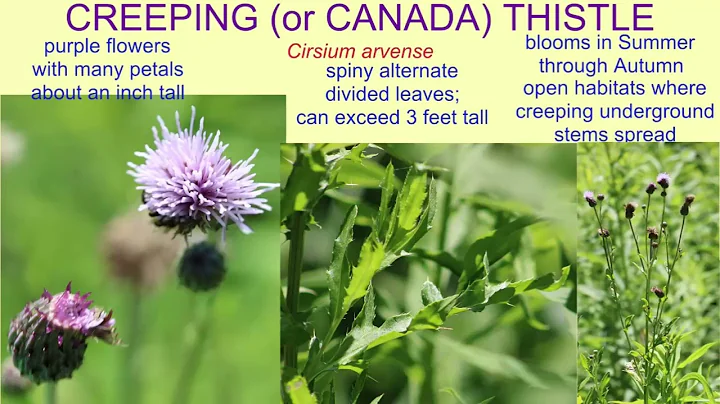 CREEPING (or CANADA) THISTLE

purple flowers with many petals about an inch tall

Cirsium arvense
spiny alternate divided leaves; can exceed 3 feet tall

blooms in Summer through Autumn
open habitats where creeping underground stems spread